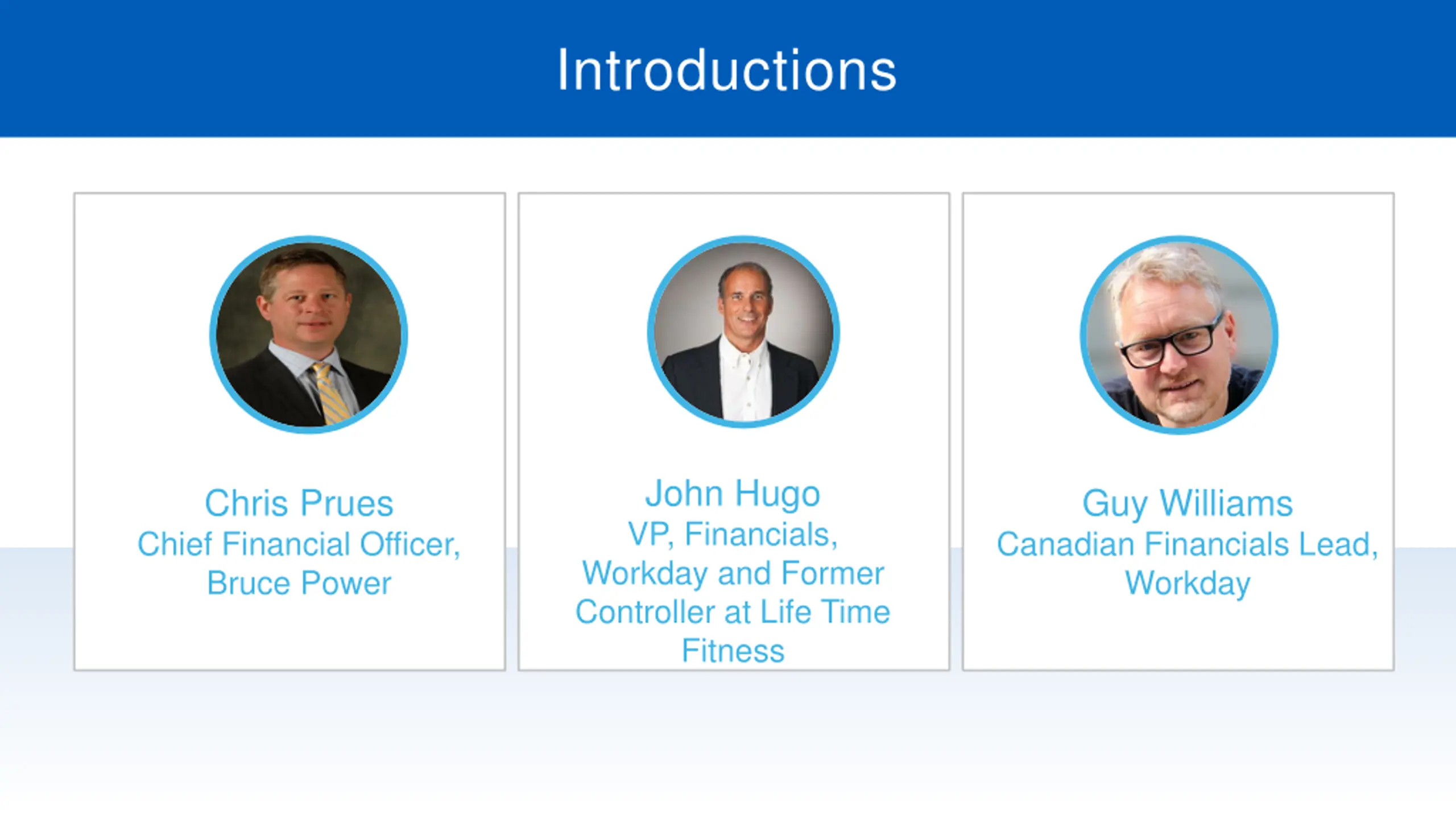 Introductions

Chris Prues
Chief Financial Officer, Bruce Power

John Hugo
VP, Financials, Workday and Former Controller at Life Time Fitness

Guy Williams
Canadian Financials Lead, Workday